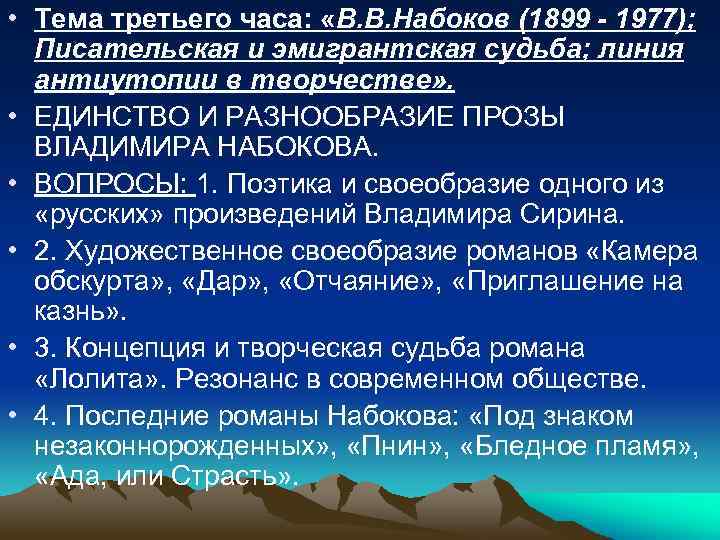 • Тема третьего часа: «В.В.Набоков (1899 - 1977); Писательская и эмигрантская судьба; линия антиутопии в творчестве».

• ЕДИНСТВО И РАЗНООБРАЗИЕ ПРОЗЫ ВЛАДИМИРА НАБОКОВА.

• ВОПРОСЫ: 1. Поэтика и своеобразие одного из «русских» произведений Владимира Сирина.

• 2. Художественное своеобразие романов «Камера обскурта», «Дар», «Отчаяние», «Приглашение на казнь».

• 3. Концепция и творческая судьба романа «Лолита». Резонанс в современном обществе.

• 4. Последние романы Набокова: «Под знаком незаконнорожденных», «Пнин», «Бледное пламя», «Ада, или Страсть».